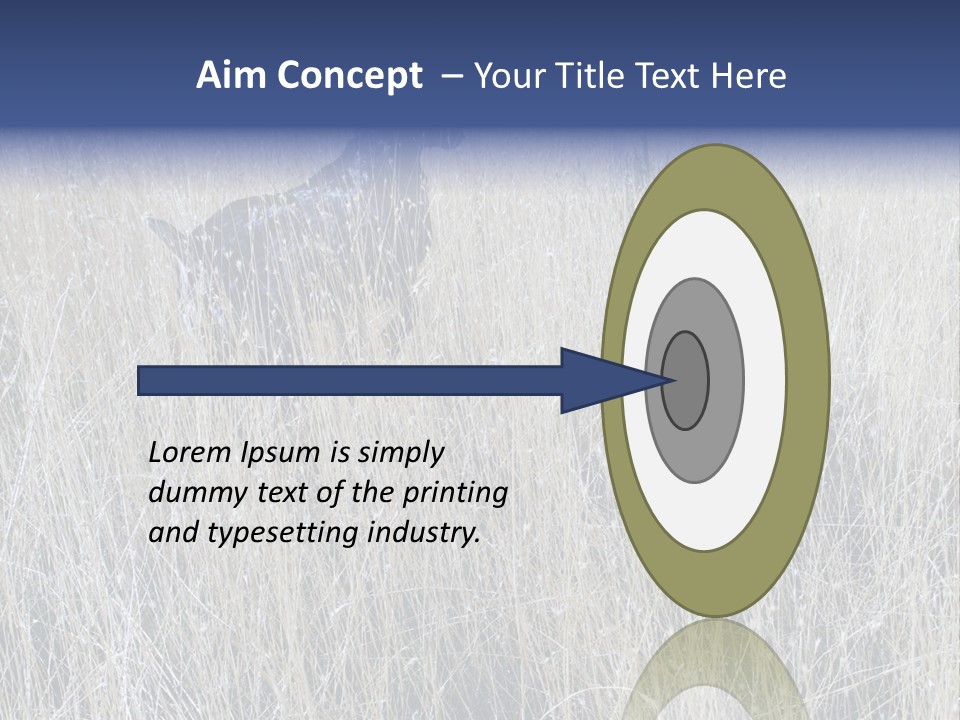 Aim Concept – Your Title Text Here

Lorem Ipsum is simply dummy text of the printing and typesetting industry.